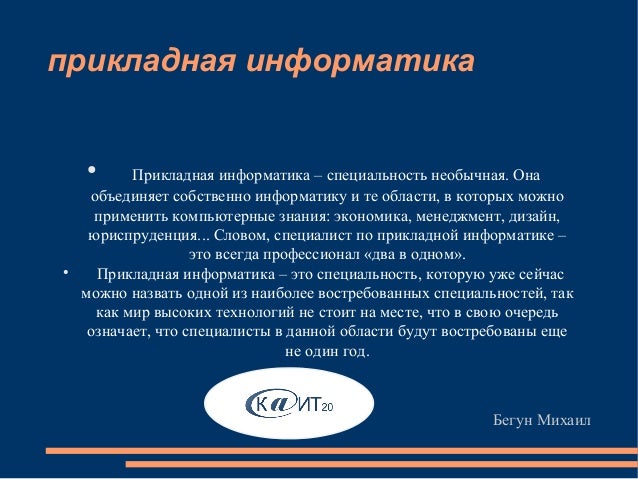 прикладная информатика

• Прикладная информатика – специальность необычная. Она объединяет собственно информатику и те области, в которых можно применить компьютерные знания: экономика, менеджмент, дизайн, юриспруденция... Словом, специалист по прикладной информатике – это всегда профессионал «два в одном».

• Прикладная информатика – это специальность, которую уже сейчас можно назвать одной из наиболее востребованных специальностей, так как мир высоких технологий не стоит на месте, что в свою очередь означает, что специалисты в данной области будут востребованы еще не один год.

КаИТ20

Бегун Михаил